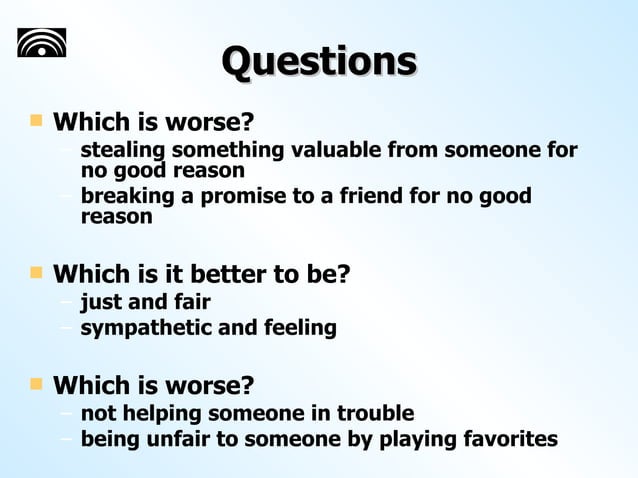 Questions

Which is worse?
– stealing something valuable from someone for no good reason
– breaking a promise to a friend for no good reason

Which is it better to be?
– just and fair
– sympathetic and feeling

Which is worse?
– not helping someone in trouble
– being unfair to someone by playing favorites